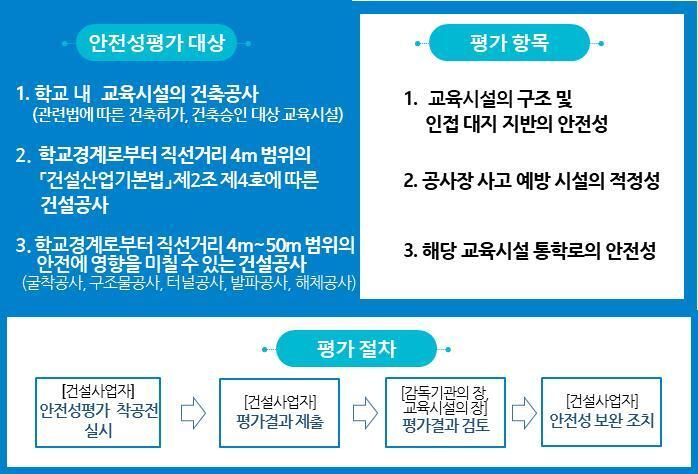 안전성평가 대상

1. 학교 내 교육시설의 건축공사
(관련법에 따른 건축허가, 건축승인 대상 교육시설)

2. 학교경계로부터 직선거리 4m 범위의 「건설산업기본법」제2조 제4호에 따른 건설공사

3. 학교경계로부터 직선거리 4m~50m 범위의 안전에 영향을 미칠 수 있는 건설공사
(굴착공사, 구조물공사, 터널공사, 발파공사, 해체공사)

평가 항목

1. 교육시설의 구조 및 인접 대지 지반의 안전성

2. 공사장 사고 예방 시설의 적정성

3. 해당 교육시설 통학로의 안전성

평가 절차

[건설사업자]
안전성평가 착공전 실시

[건설사업자]
평가결과 제출

[감독기관의 장, 교육시설의 장]
평가결과 검토

[건설사업자]
안전성 보완 조치